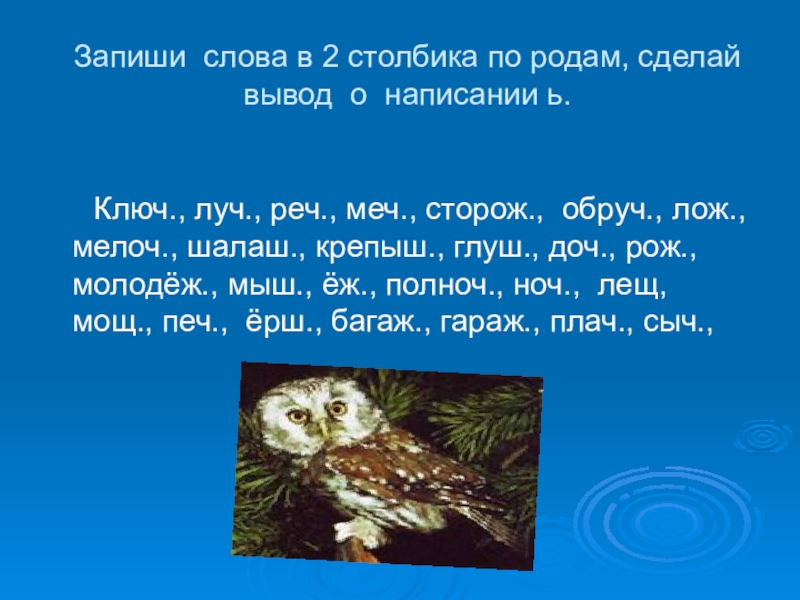 Запиши слова в 2 столбика по родам, сделай вывод о написании ь.

Ключ., луч., реч., меч., сторож., обруч., лож., мелоч., шалаш., крепыш., глуш., доч., рож., молодёж., мыш., ёж., полноч., ноч., лещ, мощ., печ., ёрш., багаж., гараж., плач., сыч.,